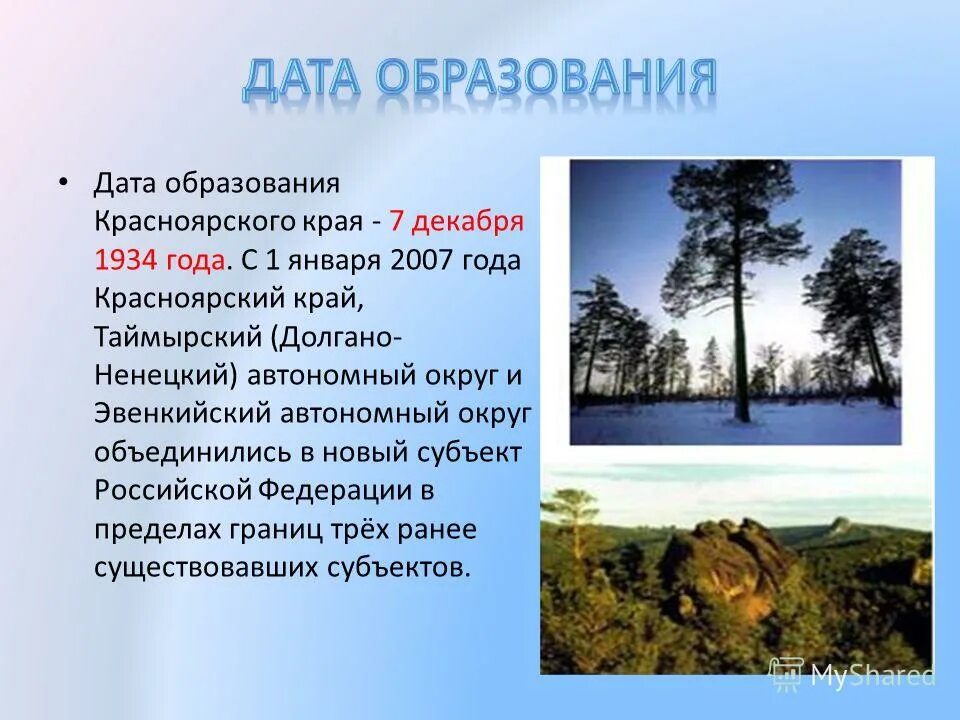 ДАТА ОБРАЗОВАНИЯ

• Дата образования Красноярского края - 7 декабря 1934 года. С 1 января 2007 года Красноярский край, Таймырский (Долгано-Ненецкий) автономный округ и Эвенкийский автономный округ объединились в новый субъект Российской Федерации в пределах границ трёх ранее существовавших субъектов.

MyShared